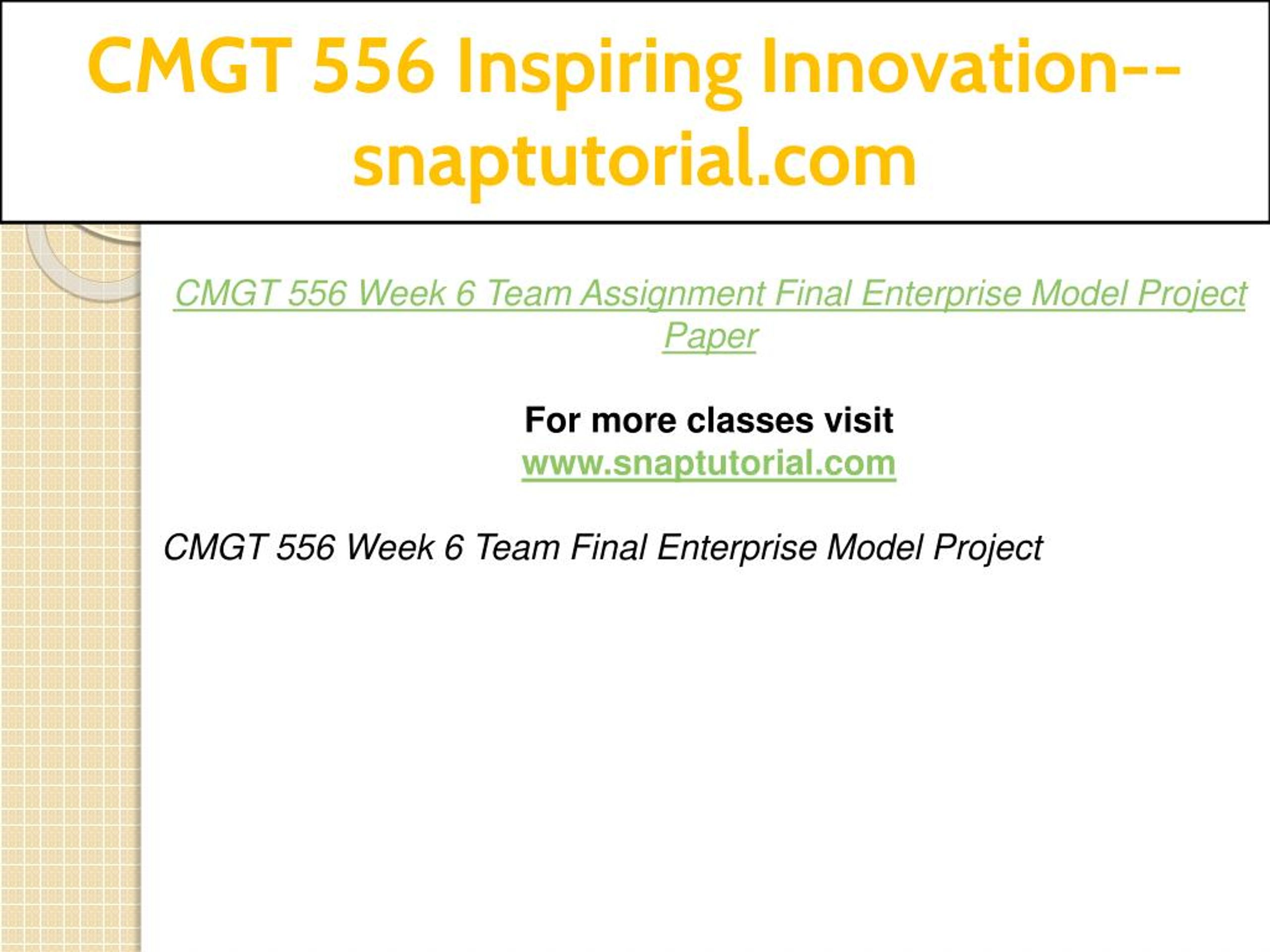 CMGT 556 Inspiring Innovation--snaptutorial.com

CMGT 556 Week 6 Team Assignment Final Enterprise Model Project Paper

For more classes visit
www.snaptutorial.com

CMGT 556 Week 6 Team Final Enterprise Model Project